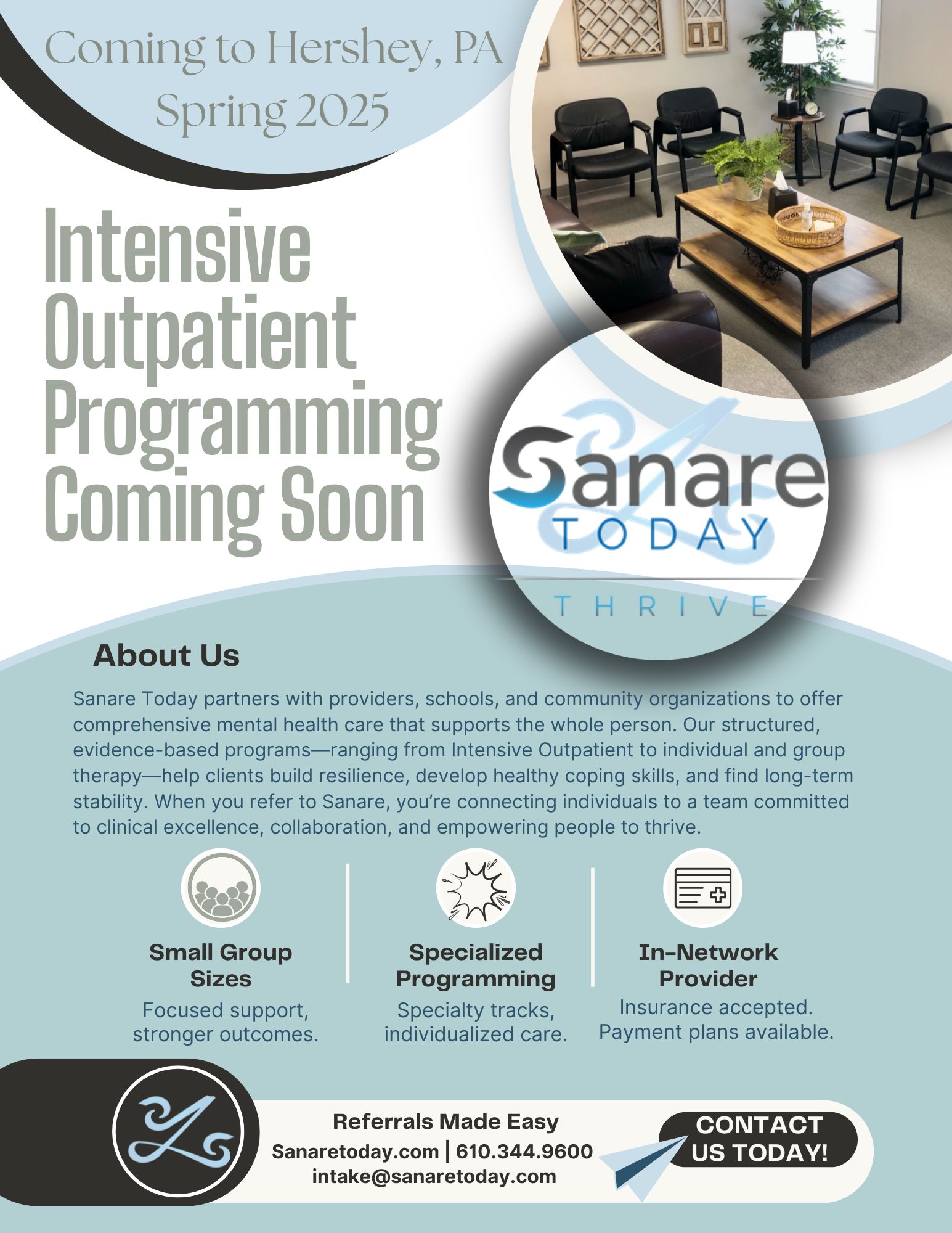 Coming to Hershey, PA
Spring 2025

Intensive Outpatient Programming Coming Soon

Sanare TODAY
THRIVE

About Us

Sanare Today partners with providers, schools, and community organizations to offer comprehensive mental health care that supports the whole person. Our structured, evidence-based programs—ranging from Intensive Outpatient to individual and group therapy—help clients build resilience, develop healthy coping skills, and find long-term stability. When you refer to Sanare, you're connecting individuals to a team committed to clinical excellence, collaboration, and empowering people to thrive.

Small Group Sizes
Focused support, stronger outcomes.

Specialized Programming
Specialty tracks, individualized care.

In-Network Provider
Insurance accepted. Payment plans available.

Referrals Made Easy
Sanaretoday.com | 610.344.9600
intake@sanaretoday.com

CONTACT US TODAY!